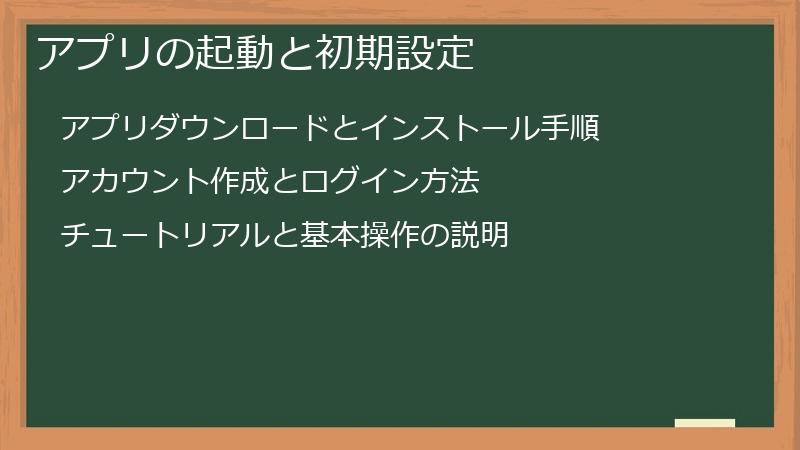 アプリの起動と初期設定

アプリダウンロードとインストール手順

アカウント作成とログイン方法

チュートリアルと基本操作の説明